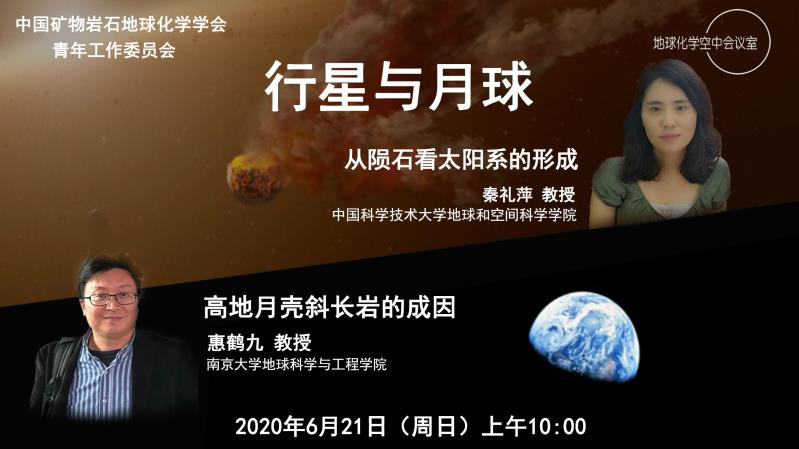 中国矿物岩石地球化学学会
青年工作委员会

地球化学空中会议室

行星与月球

从陨石看太阳系的形成
秦礼萍 教授
中国科学技术大学地球和空间科学学院

高地月壳斜长岩的成因
惠鹤九 教授
南京大学地球科学与工程学院

2020年6月21日（周日）上午10:00